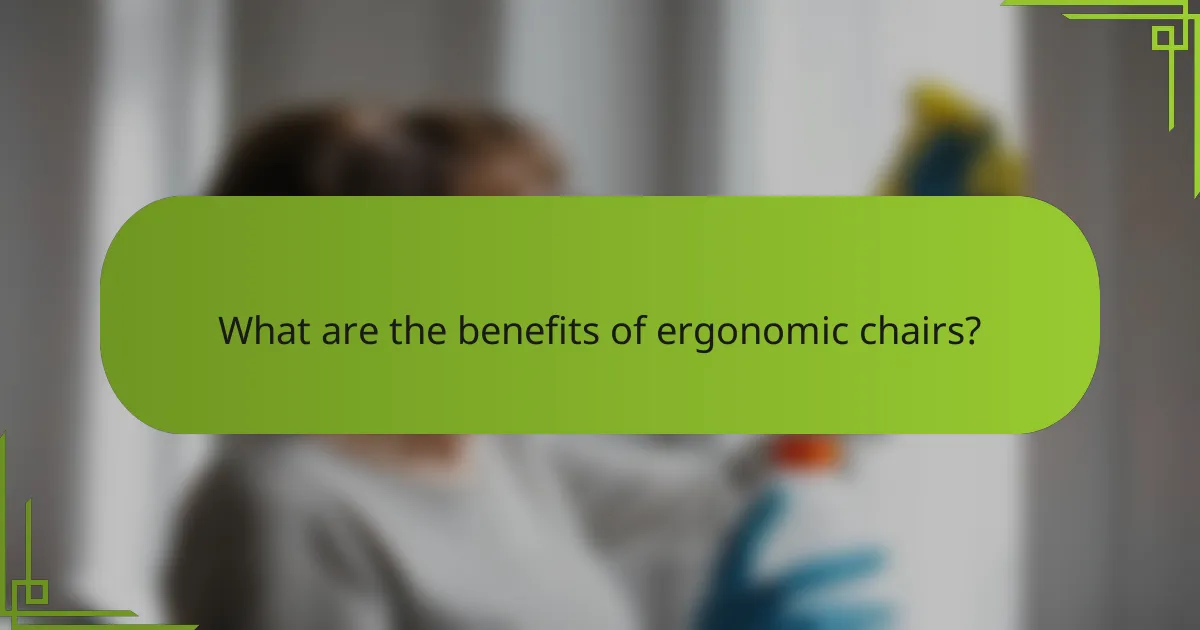 What are the benefits of ergonomic chairs?